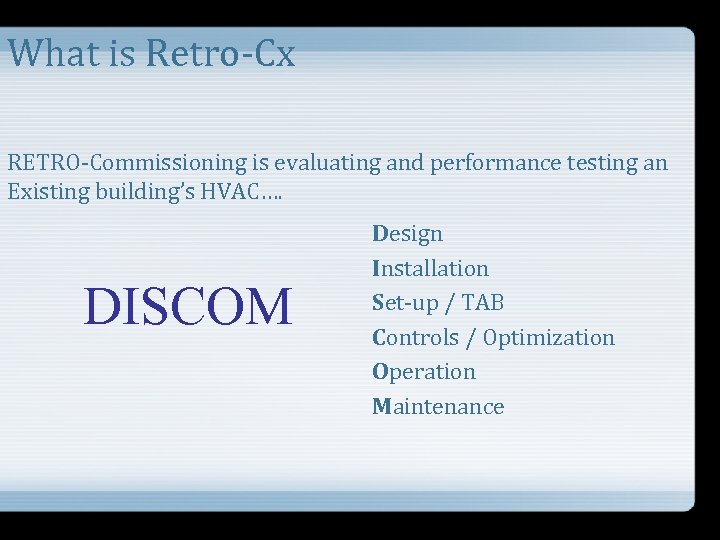 What is Retro-Cx

RETRO-Commissioning is evaluating and performance testing an Existing building's HVAC….

DISCOM

Design
Installation
Set-up / TAB
Controls / Optimization
Operation
Maintenance